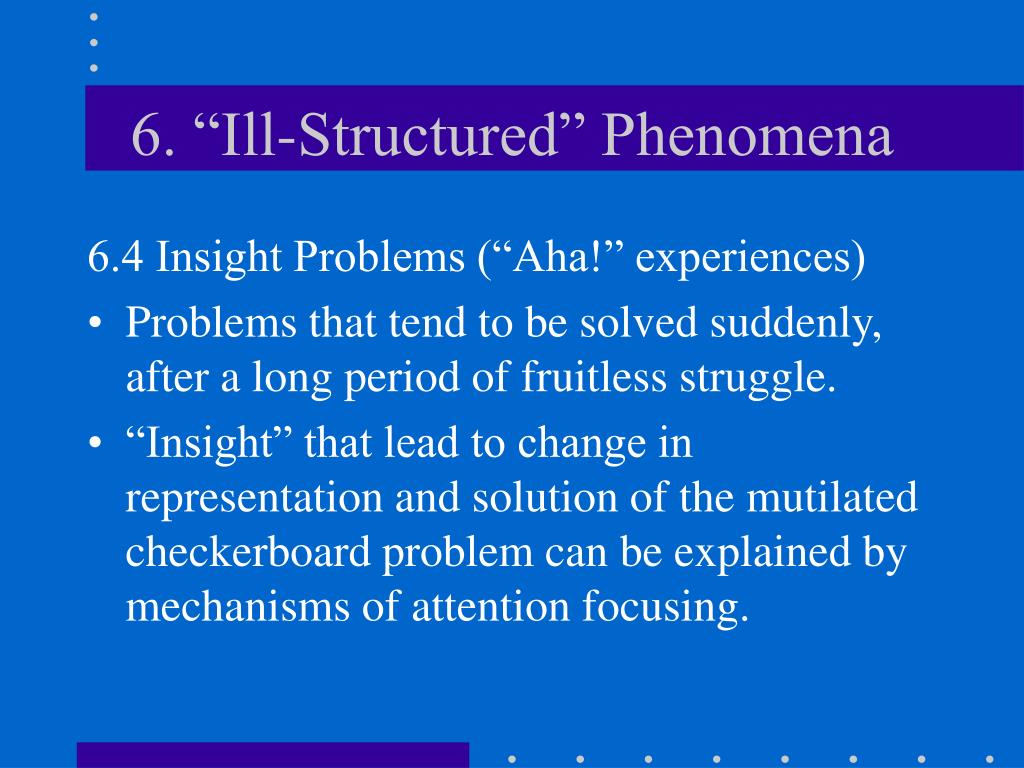 6. “Ill-Structured” Phenomena

6.4 Insight Problems (“Aha!” experiences)

• Problems that tend to be solved suddenly, after a long period of fruitless struggle.

• “Insight” that lead to change in representation and solution of the mutilated checkerboard problem can be explained by mechanisms of attention focusing.